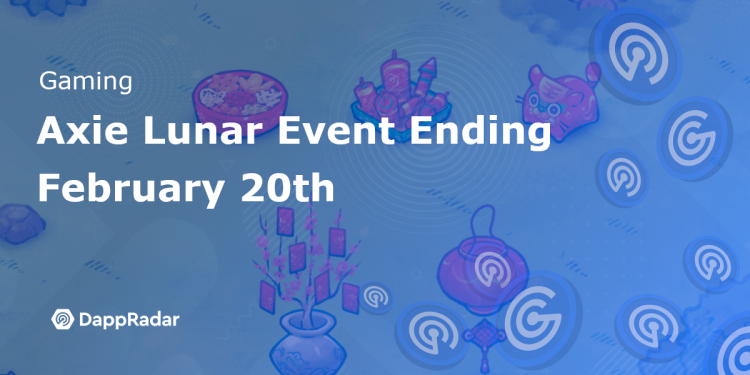 Gaming

Axie Lunar Event Ending February 20th

DappRadar